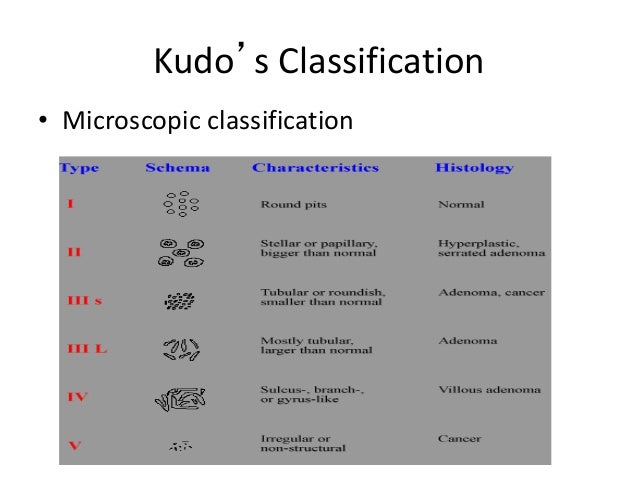 Kudo’s Classification

• Microscopic classification

| Type | Schema | Characteristics | Histology |
|---|---|---|---|
| I | | Round pits | Normal |
| II | | Stellar or papillary, bigger than normal | Hyperplastic, serrated adenoma |
| III s | | Tubular or roundish, smaller than normal | Adenoma, cancer |
| III L | | Mostly tubular, larger than normal | Adenoma |
| IV | | Sulcus-, branch-, or gyrus-like | Villous adenoma |
| V | | Irregular or non-structural | Cancer |